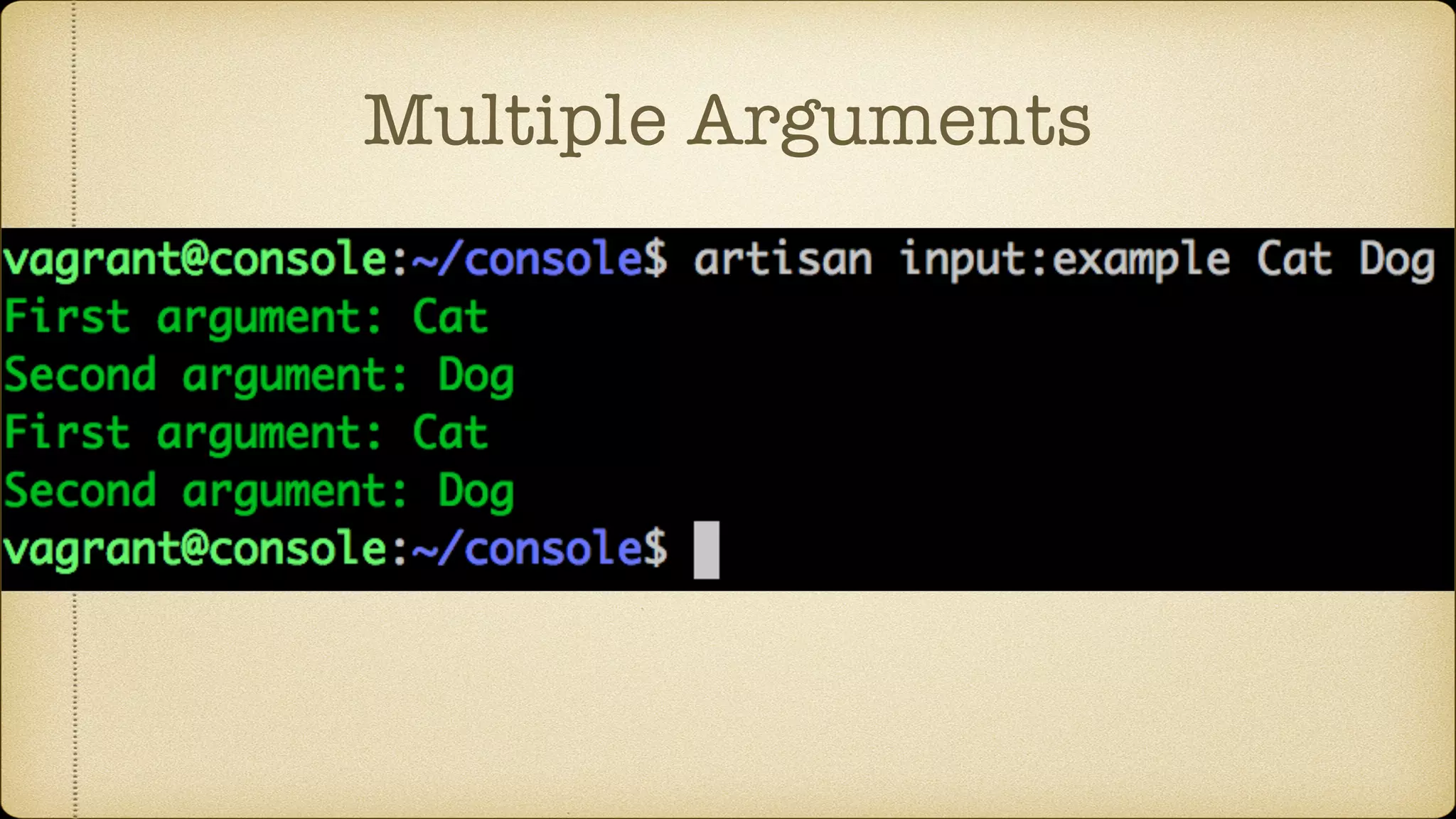 Multiple Arguments

vagrant@console:~/console$ artisan input:example Cat Dog
First argument: Cat
Second argument: Dog
First argument: Cat
Second argument: Dog
vagrant@console:~/console$